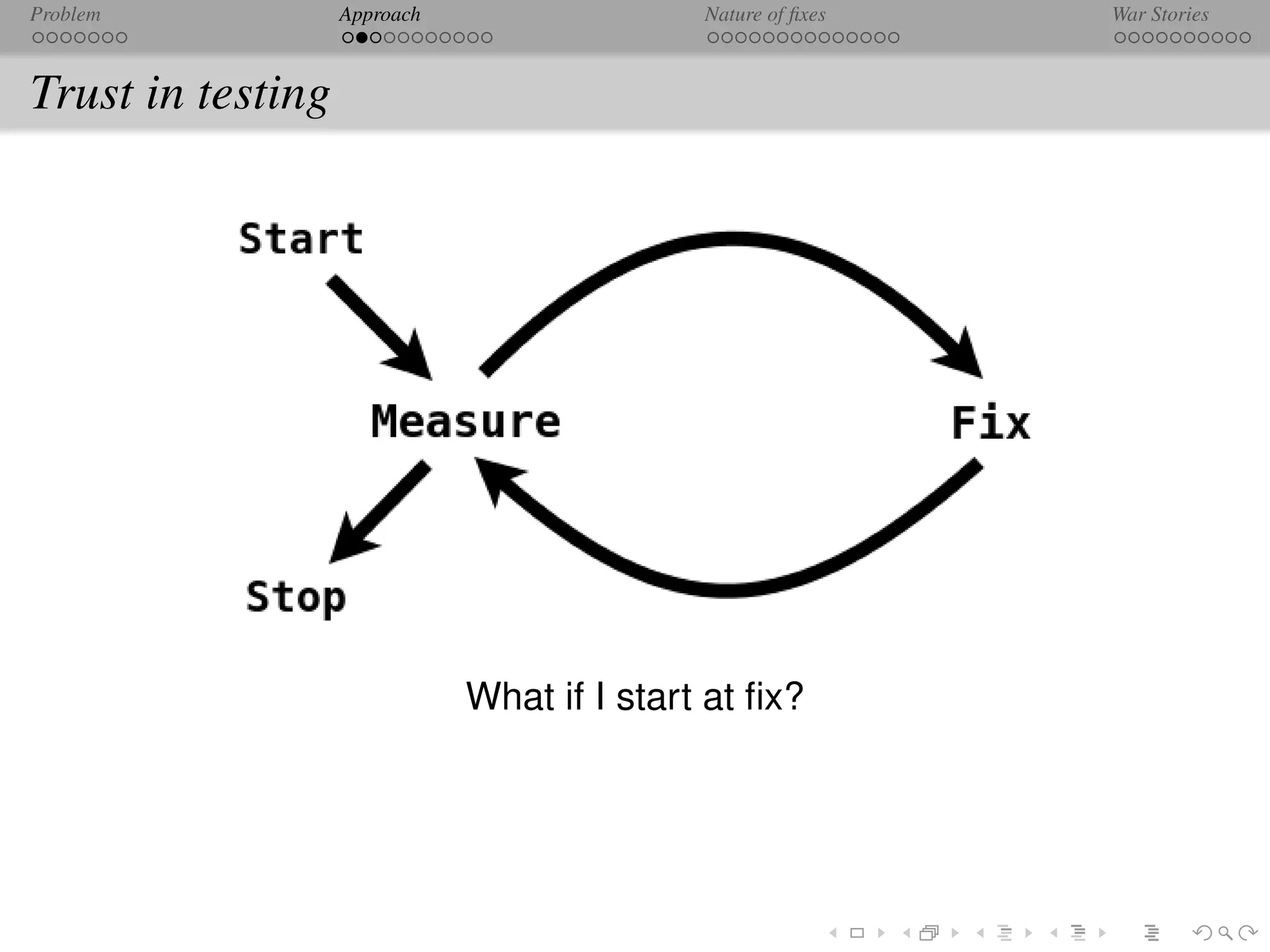 Problem

Approach

Nature of fixes

War Stories

Trust in testing

Start

Measure

Fix

Stop

What if I start at fix?